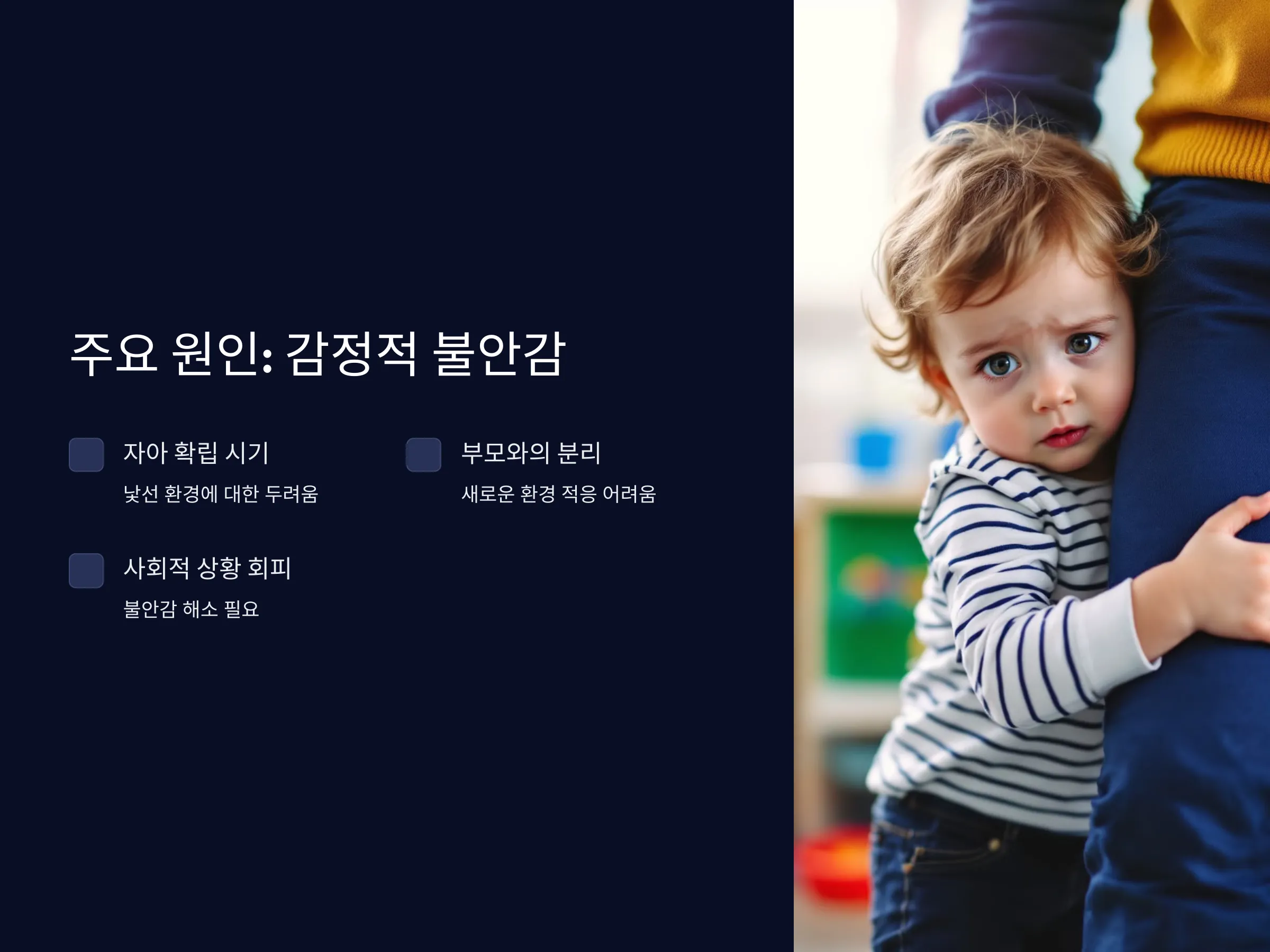 주요 원인: 감정적 불안감

자아 확립 시기

낯선 환경에 대한 두려움

부모와의 분리

새로운 환경 적응 어려움

사회적 상황 회피

불안감 해소 필요